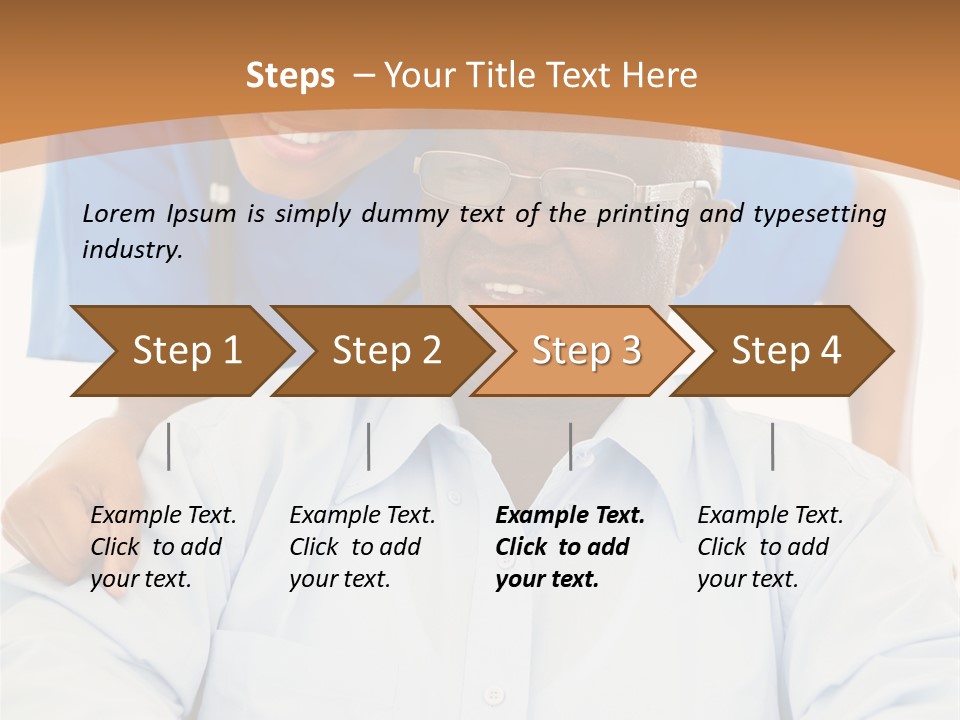 Steps – Your Title Text Here

Lorem Ipsum is simply dummy text of the printing and typesetting industry.

Step 1

Step 2

Step 3

Step 4

Example Text. Click to add your text.

Example Text. Click to add your text.

Example Text. Click to add your text.

Example Text. Click to add your text.